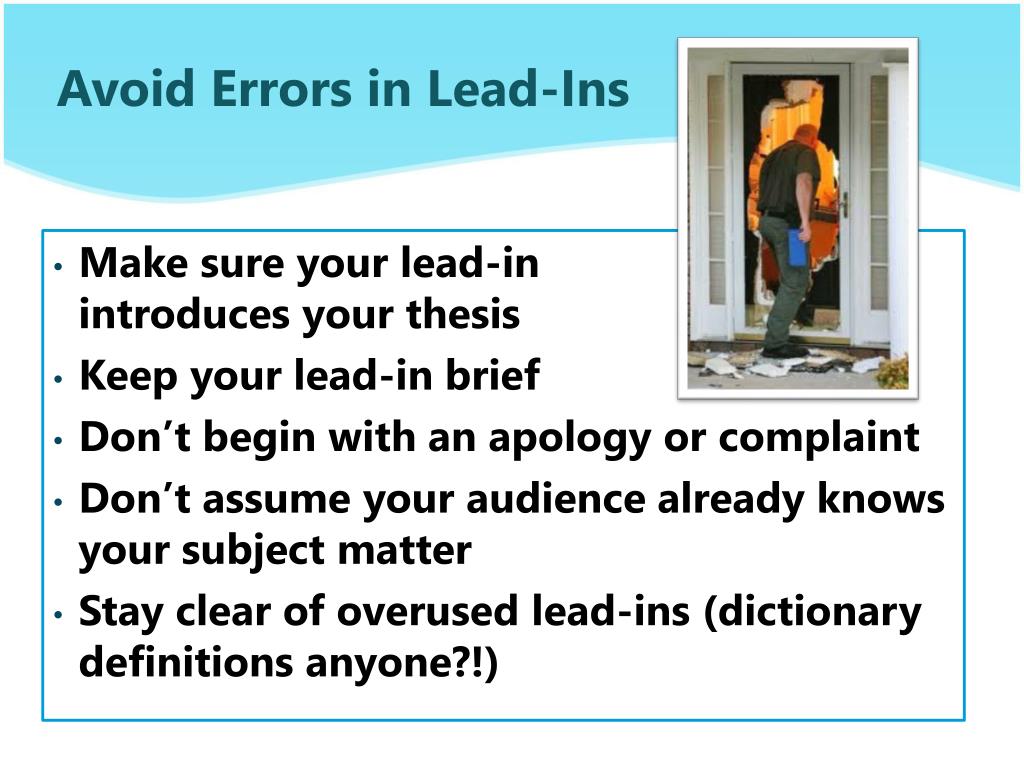 Avoid Errors in Lead-Ins

• Make sure your lead-in introduces your thesis
• Keep your lead-in brief
• Don’t begin with an apology or complaint
• Don’t assume your audience already knows your subject matter
• Stay clear of overused lead-ins (dictionary definitions anyone?!)